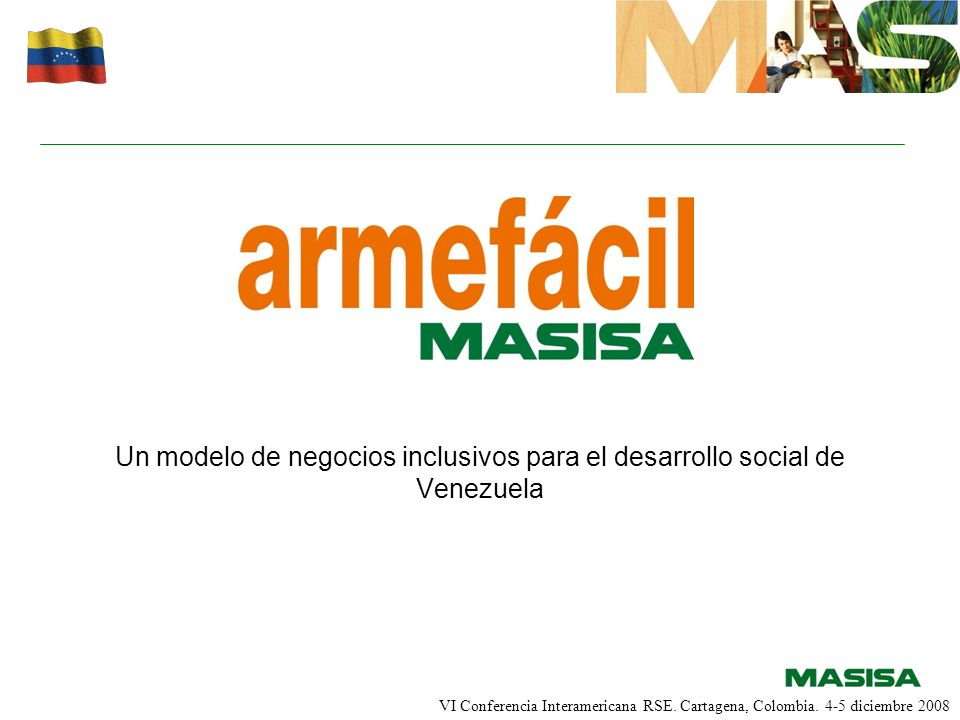 MAS

armefácil
MASISA

Un modelo de negocios inclusivos para el desarrollo social de Venezuela

MASISA

VI Conferencia Interamericana RSE. Cartagena, Colombia. 4-5 diciembre 2008